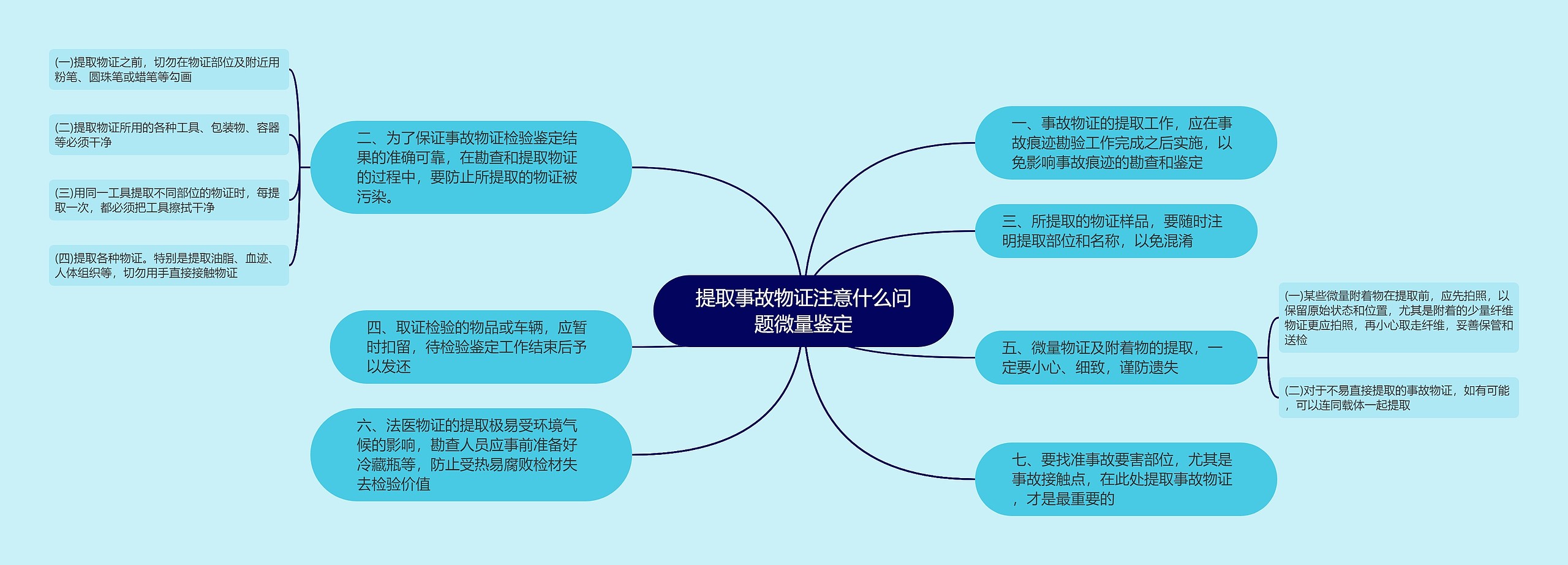 提取事故物证注意什么问题微量鉴定

一、事故物证的提取工作，应在事故痕迹勘验工作完成之后实施，以免影响事故痕迹的勘查和鉴定

二、为了保证事故物证检验鉴定结果的准确可靠，在勘查和提取物证的过程中，要防止所提取的物证被污染。

(一)提取物证之前，切勿在物证部位及附近用粉笔、圆珠笔或蜡笔等勾画

(二)提取物证所用的各种工具、包装物、容器等必须干净

(三)用同一工具提取不同部位的物证时，每提取一次，都必须把工具擦拭干净

(四)提取各种物证。特别是提取油脂、血迹、人体组织等，切勿用手直接接触物证

三、所提取的物证样品，要随时注明提取部位和名称，以免混淆

四、取证检验的物品或车辆，应暂时扣留，待检验鉴定工作结束后予以发还

五、微量物证及附着物的提取，一定要小心、细致，谨防遗失

(一)某些微量附着物在提取前，应先拍照，以保留原始状态和位置，尤其是附着的少量纤维物证更应拍照，再小心取走纤维，妥善保管和送检

(二)对于不易直接提取的事故物证，如有可能，可以连同载体一起提取

六、法医物证的提取极易受环境气候的影响，勘查人员应事前准备好冷藏瓶等，防止受热易腐败检材失去检验价值

七、要找准事故要害部位，尤其是事故接触点，在此处提取事故物证，才是最重要的